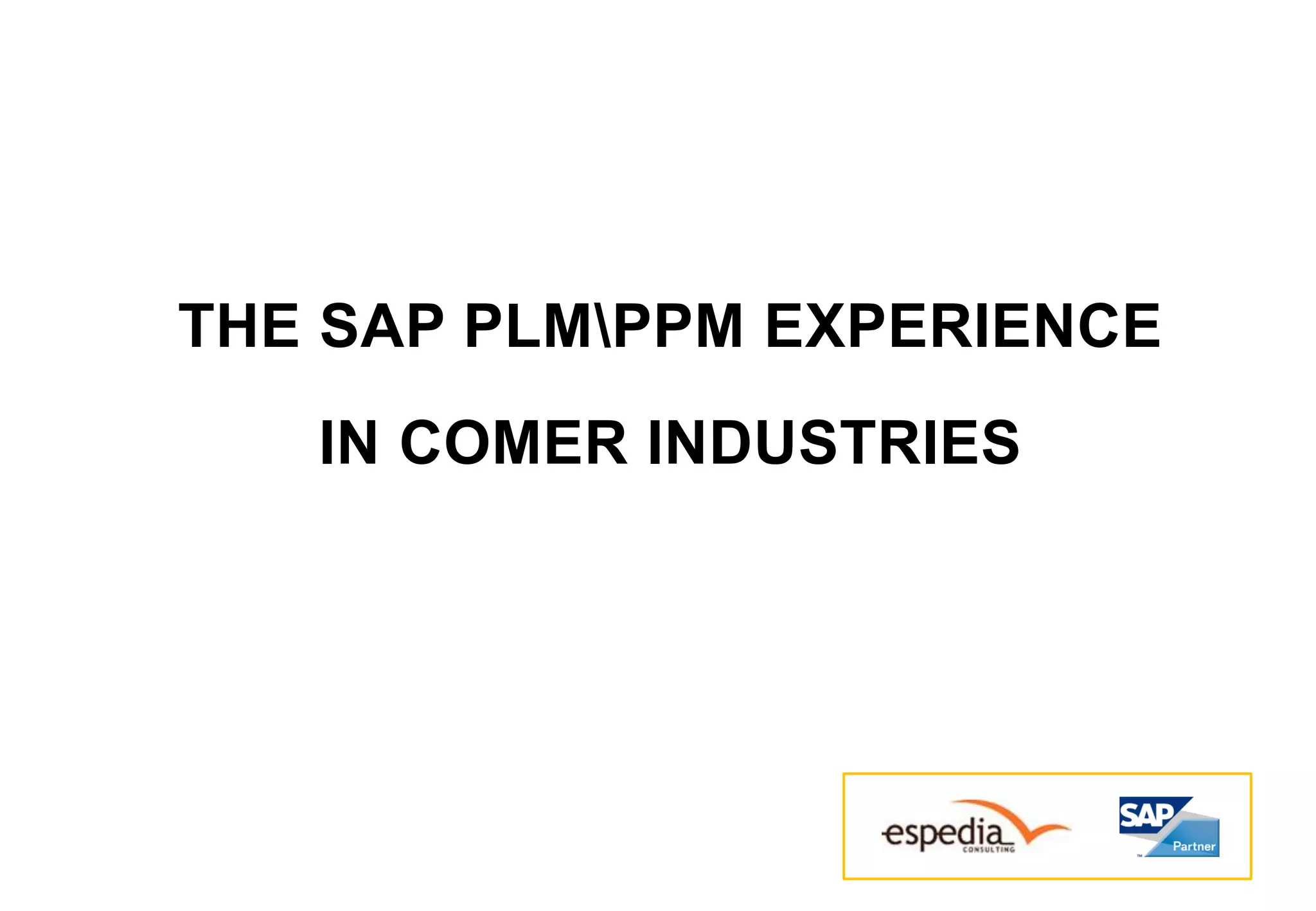 THE SAP PLM\PPM EXPERIENCE

IN COMER INDUSTRIES

espedia
CONSULTING

SAP
Partner